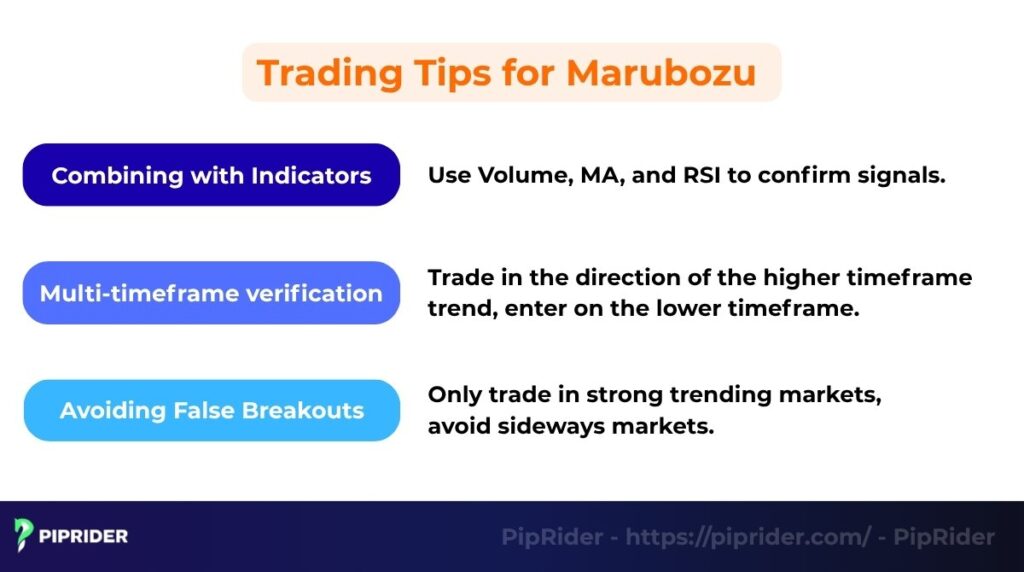 Trading Tips for Marubozu

Combining with Indicators

Use Volume, MA, and RSI to confirm signals.

Multi-timeframe verification

Trade in the direction of the higher timeframe trend, enter on the lower timeframe.

Avoiding False Breakouts

Only trade in strong trending markets, avoid sideways markets.

PIPRIDER

PipRider - https://piprider.com/ - PipRider